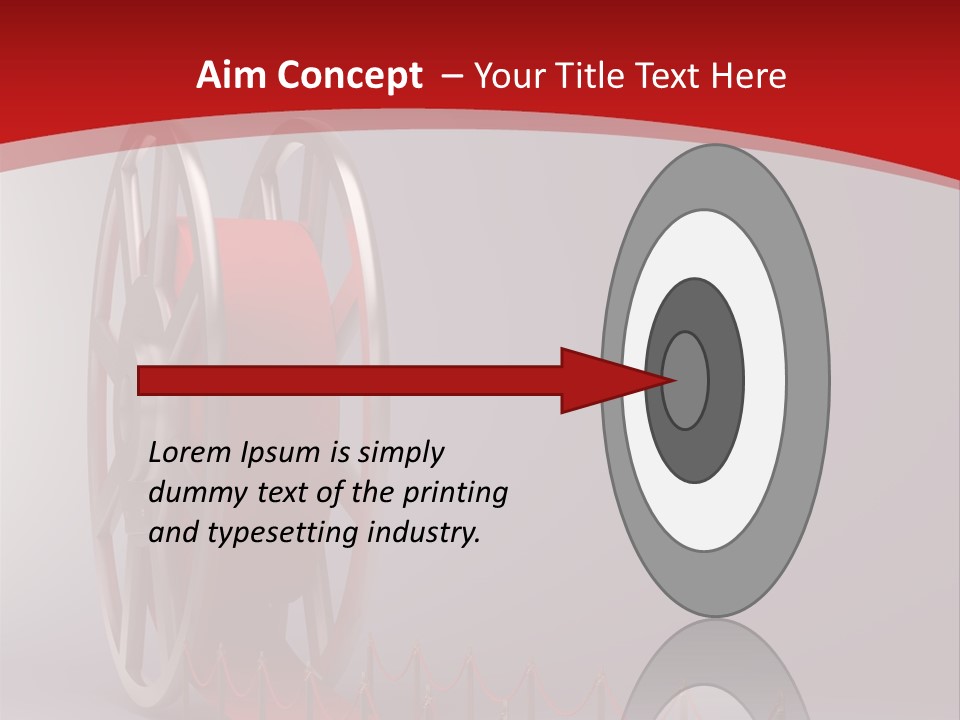 Aim Concept – Your Title Text Here

Lorem Ipsum is simply dummy text of the printing and typesetting industry.